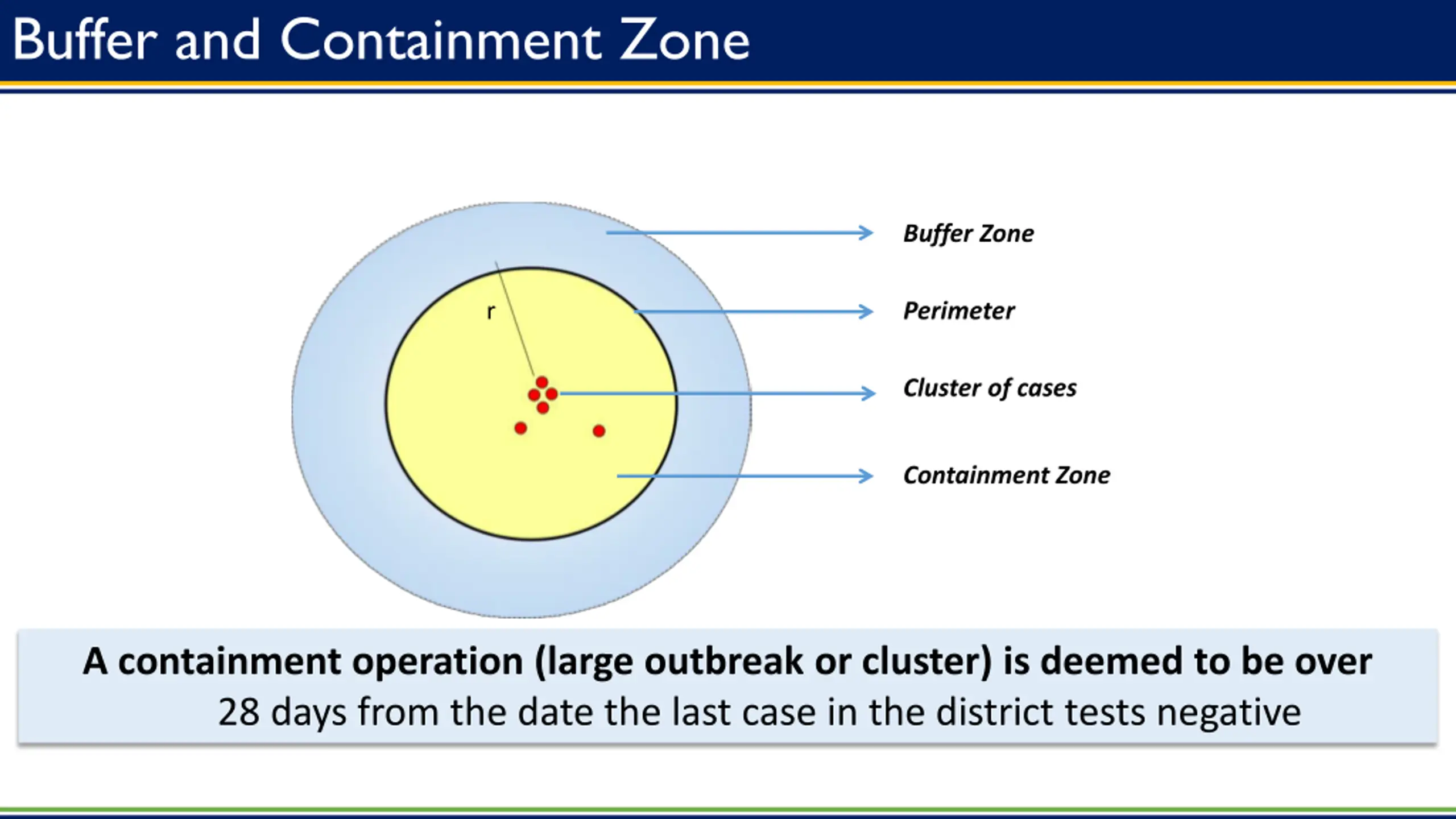 Buffer and Containment Zone

r

Buffer Zone

Perimeter

Cluster of cases

Containment Zone

A containment operation (large outbreak or cluster) is deemed to be over
28 days from the date the last case in the district tests negative